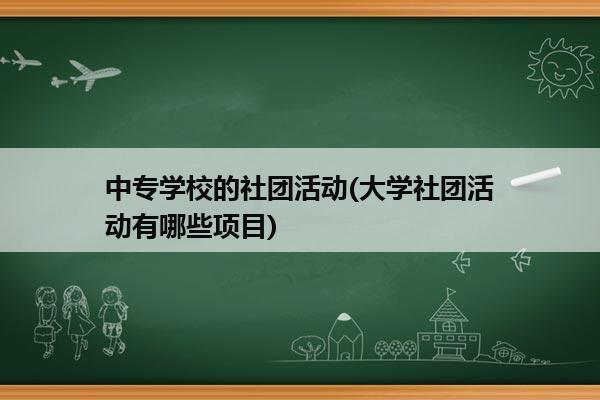 中专学校的社团活动(大学社团活动有哪些项目)